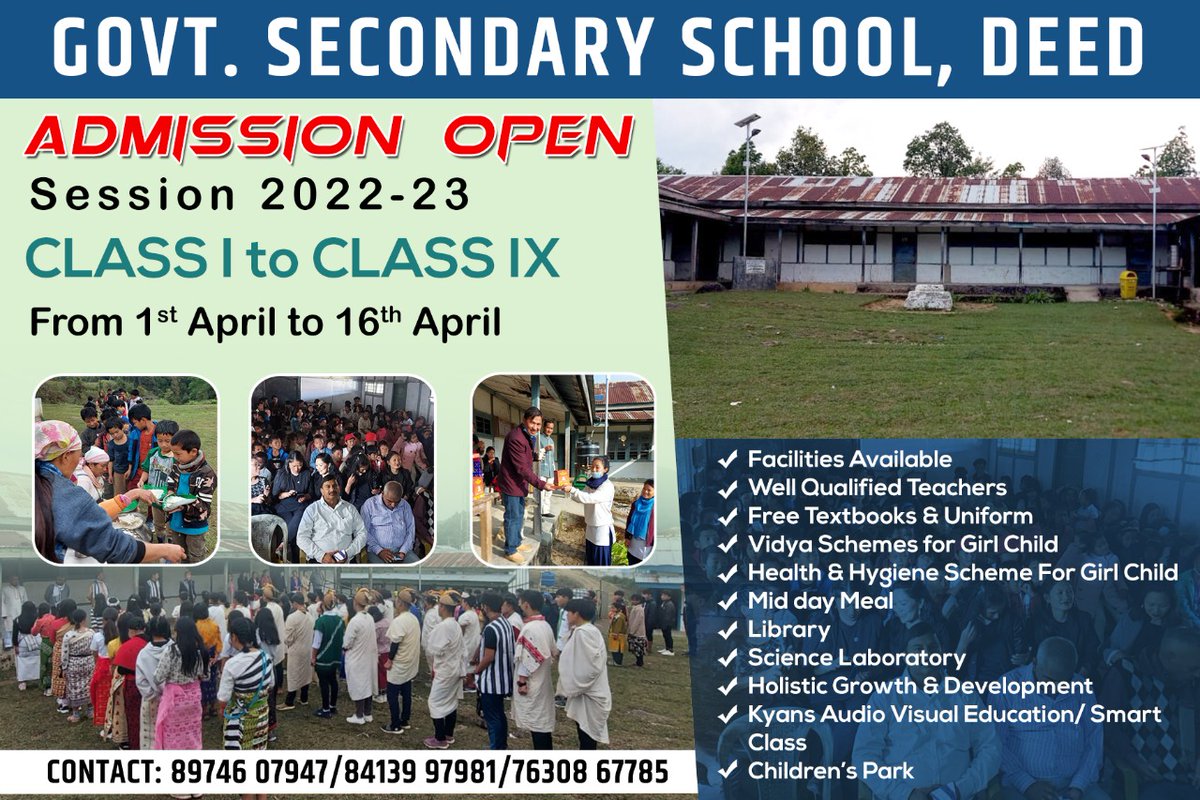 GOVT. SECONDARY SCHOOL, DEED

ADMISSION OPEN
Session 2022-23
CLASS I to CLASS IX
From 1$^{st}$ April to 16$^{th}$ April

✓ Facilities Available
✓ Well Qualified Teachers
✓ Free Textbooks & Uniform
✓ Vidya Schemes for Girl Child
✓ Health & Hygiene Scheme For Girl Child
✓ Mid day Meal
✓ Library
✓ Science Laboratory
✓ Holistic Growth & Development
✓ Kyans Audio Visual Education/ Smart Class
✓ Children's Park

CONTACT: 89746 07947/84139 97981/76308 67785